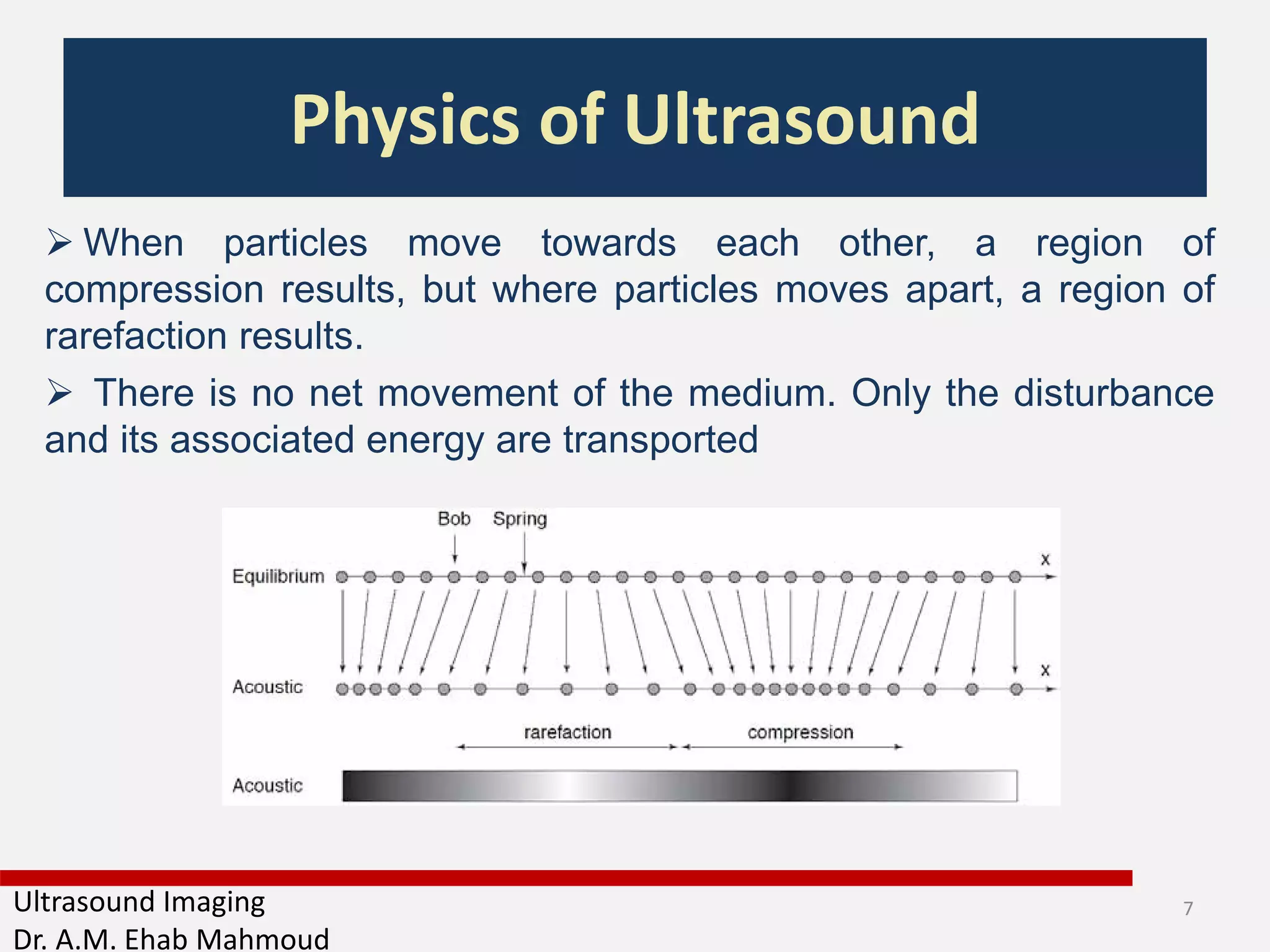 Physics of Ultrasound

➢ When particles move towards each other, a region of compression results, but where particles moves apart, a region of rarefaction results.

➢ There is no net movement of the medium. Only the disturbance and its associated energy are transported

Bob Spring

Equilibrium

x

Acoustic

x

rarefaction

compression

Acoustic

Ultrasound Imaging
Dr. A.M. Ehab Mahmoud

7